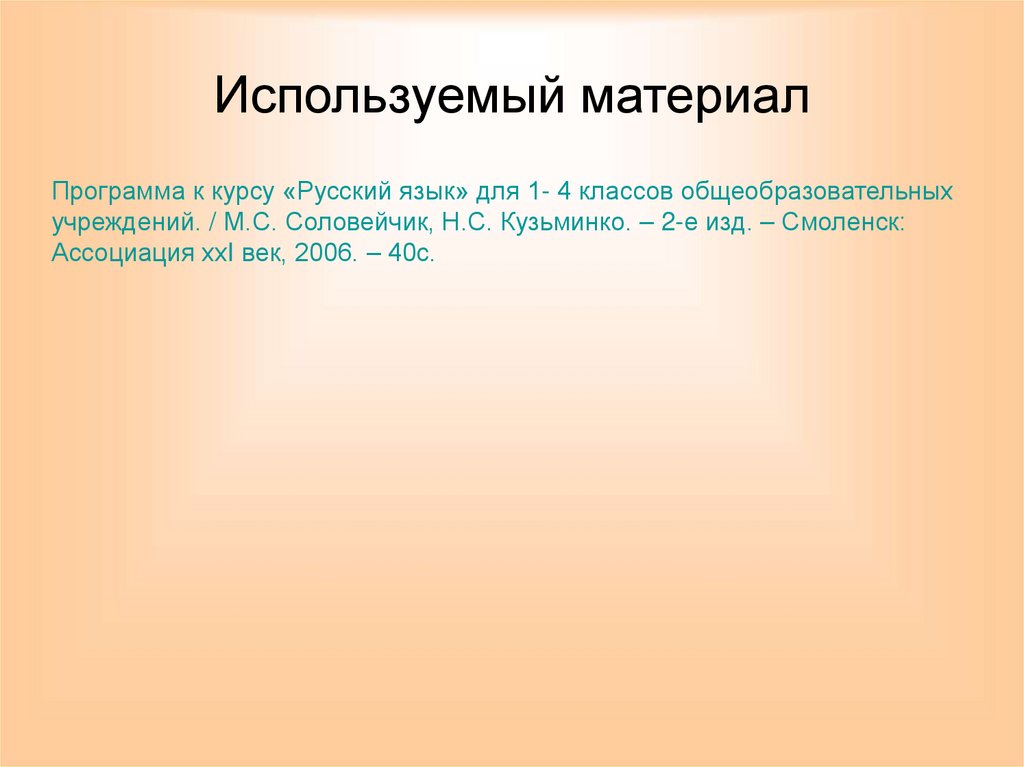 Используемый материал

Программа к курсу «Русский язык» для 1- 4 классов общеобразовательных учреждений. / М.С. Соловейчик, Н.С. Кузьминко. – 2-е изд. – Смоленск: Ассоциация xxI век, 2006. – 40с.